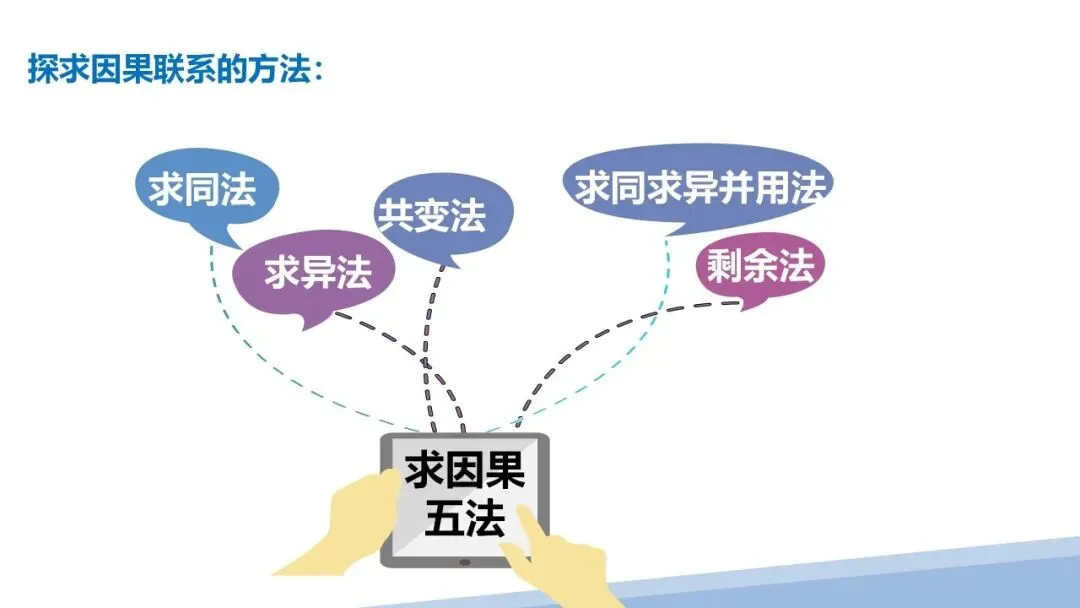 探求因果联系的方法：

求同法

求异法

共变法

求同求异并用法

剩余法

求因果
五法